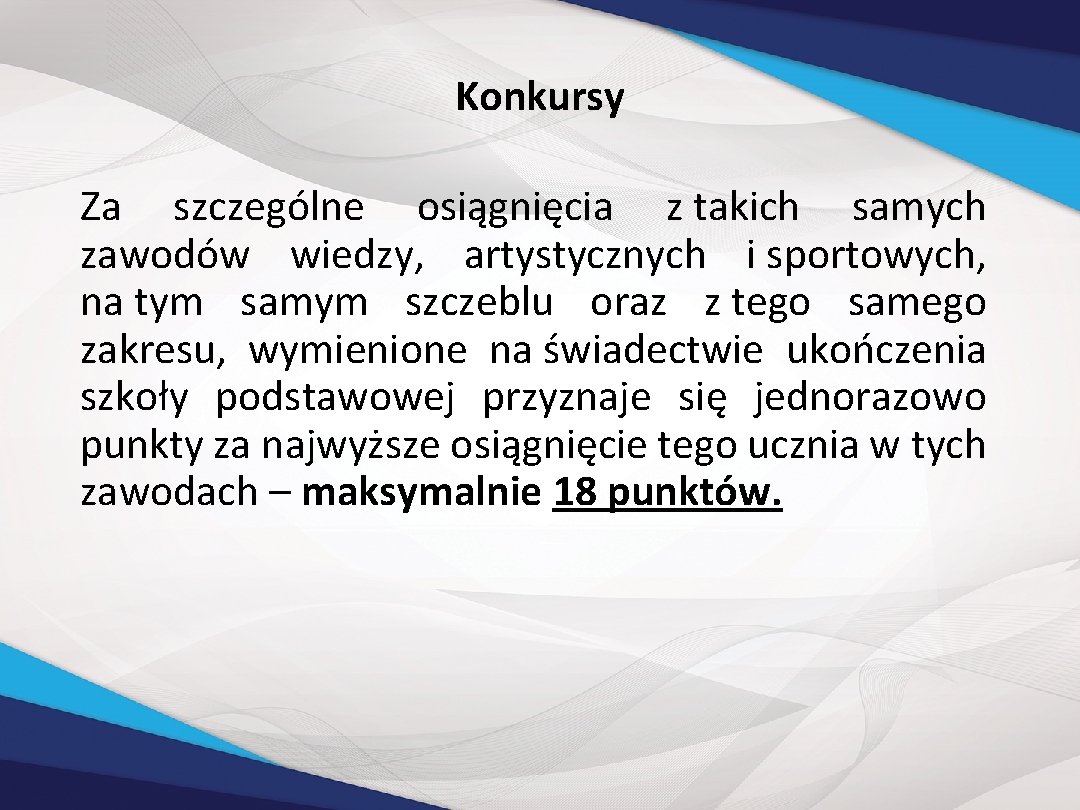 Konkursy

Za szczególne osiągnięcia z takich samych zawodów wiedzy, artystycznych i sportowych, na tym samym szczeblu oraz z tego samego zakresu, wymienione na świadectwie ukończenia szkoły podstawowej przyznaje się jednorazowo punkty za najwyższe osiągnięcie tego ucznia w tych zawodach – maksymalnie 18 punktów.